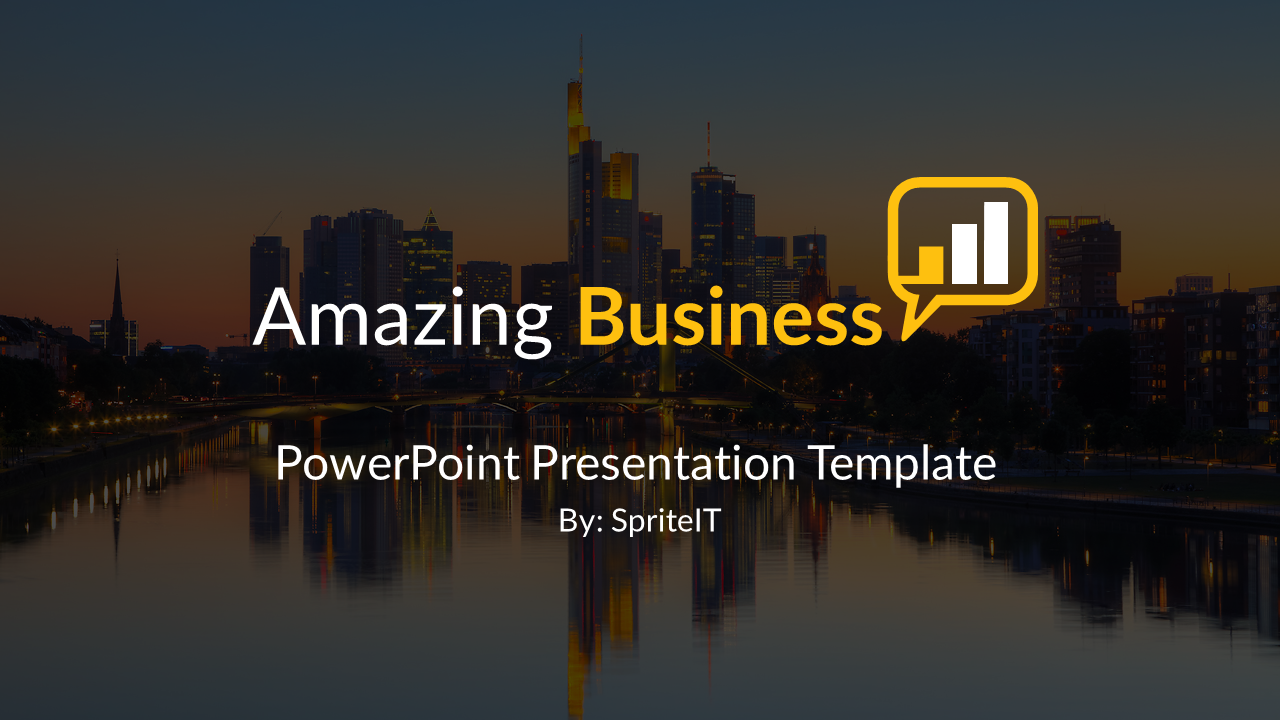 Amazing Business

PowerPoint Presentation Template

By: SpriteIT